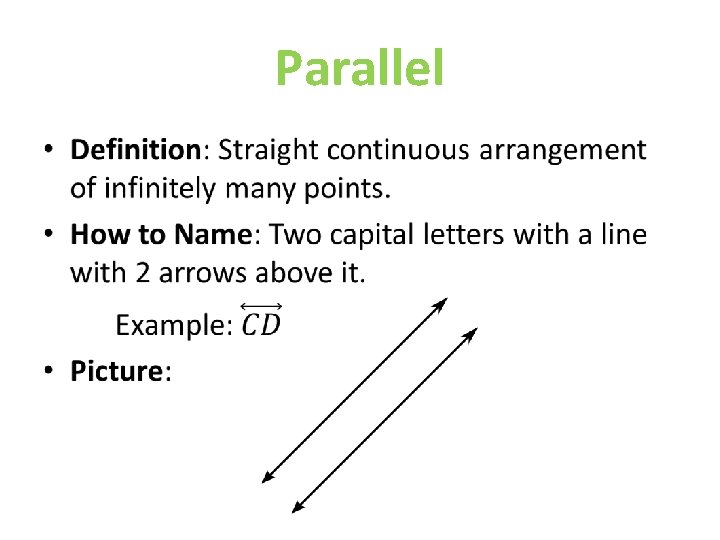 Parallel

• **Definition**: Straight continuous arrangement of infinitely many points.

• **How to Name**: Two capital letters with a line with 2 arrows above it.

Example: $\overleftrightarrow{CD}$

• **Picture**: